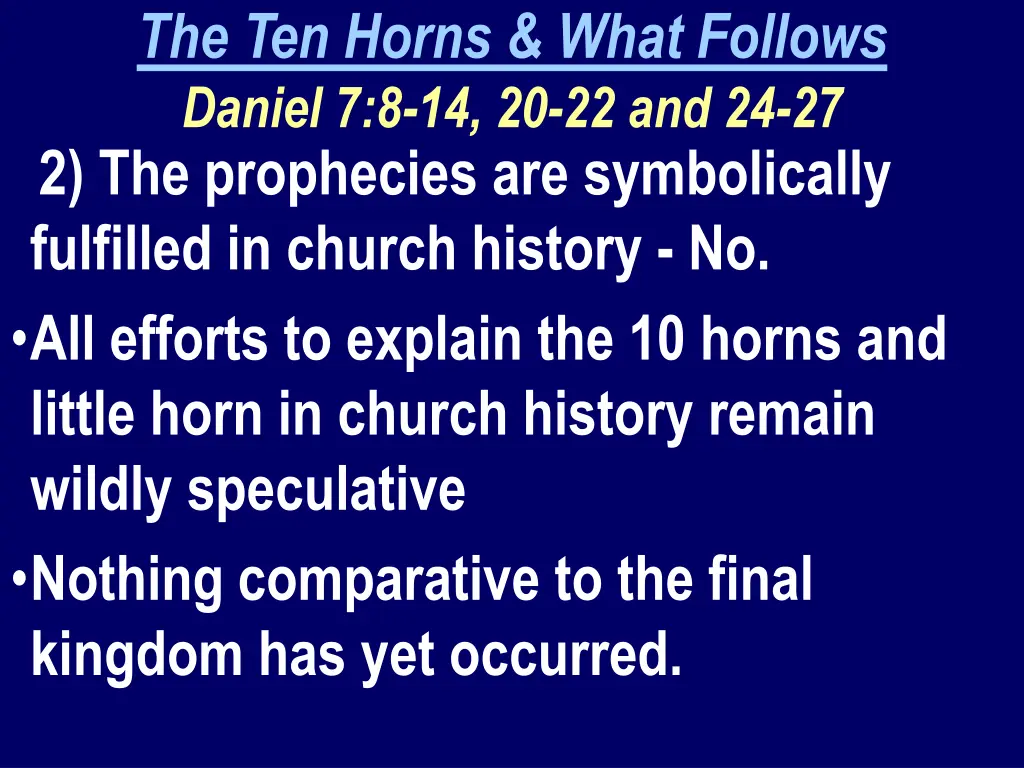 The Ten Horns & What Follows

Daniel 7:8-14, 20-22 and 24-27

2) The prophecies are symbolically fulfilled in church history - No.

•All efforts to explain the 10 horns and little horn in church history remain wildly speculative

•Nothing comparative to the final kingdom has yet occurred.